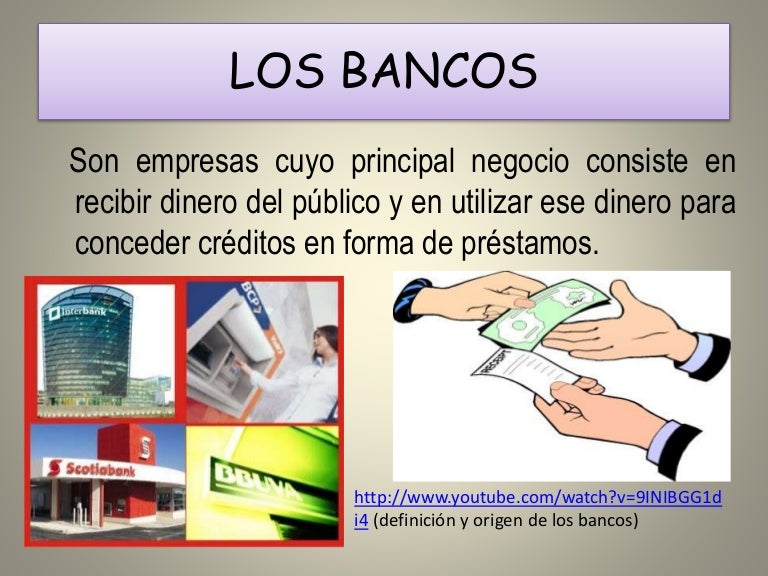 LOS BANCOS

Son empresas cuyo principal negocio consiste en recibir dinero del público y en utilizar ese dinero para conceder créditos en forma de préstamos.

Interbank

BCP

Scotiabank

BBVA

RECEIPT

http://www.youtube.com/watch?v=9INIBGG1di4 (definición y origen de los bancos)